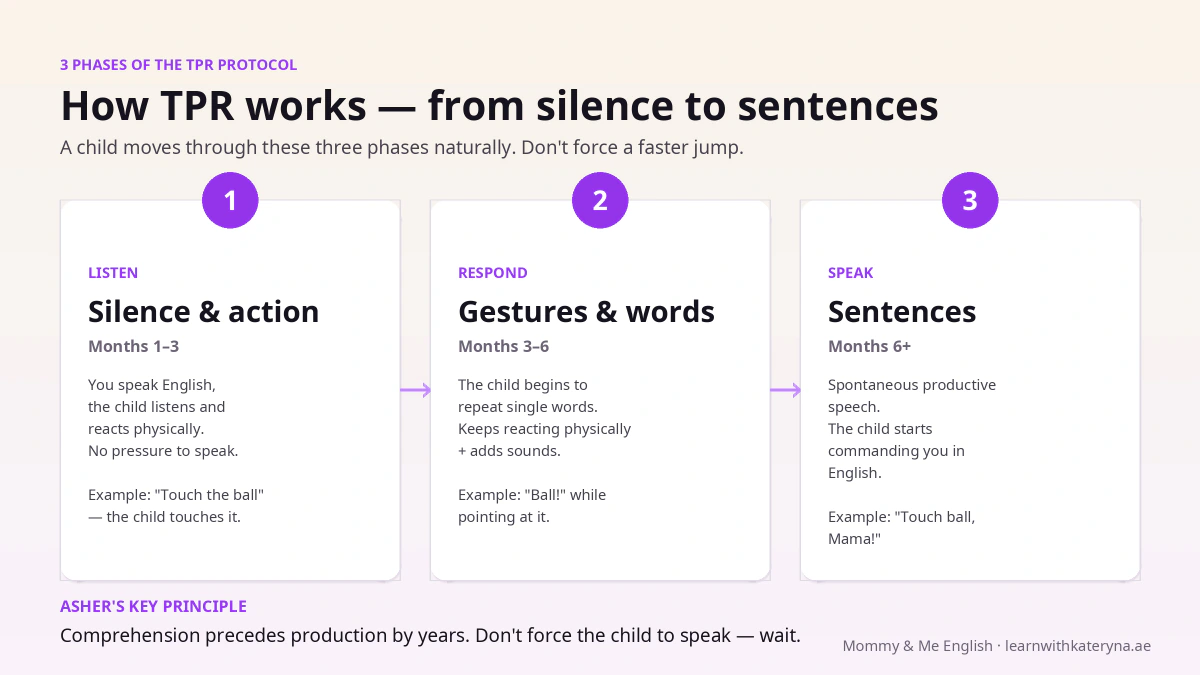 3 PHASES OF THE TPR PROTOCOL

How TPR works — from silence to sentences

A child moves through these three phases naturally. Don't force a faster jump.

1

LISTEN

Silence & action

Months 1–3

You speak English, the child listens and reacts physically. No pressure to speak.

Example: "Touch the ball" — the child touches it.

2

RESPOND

Gestures & words

Months 3–6

The child begins to repeat single words. Keeps reacting physically + adds sounds.

Example: "Ball!" while pointing at it.

3

SPEAK

Sentences

Months 6+

Spontaneous productive speech. The child starts commanding you in English.

Example: "Touch ball, Mama!"

ASHER'S KEY PRINCIPLE

Comprehension precedes production by years. Don't force the child to speak — wait.

Mommy & Me English · learnwithkateryna.ae